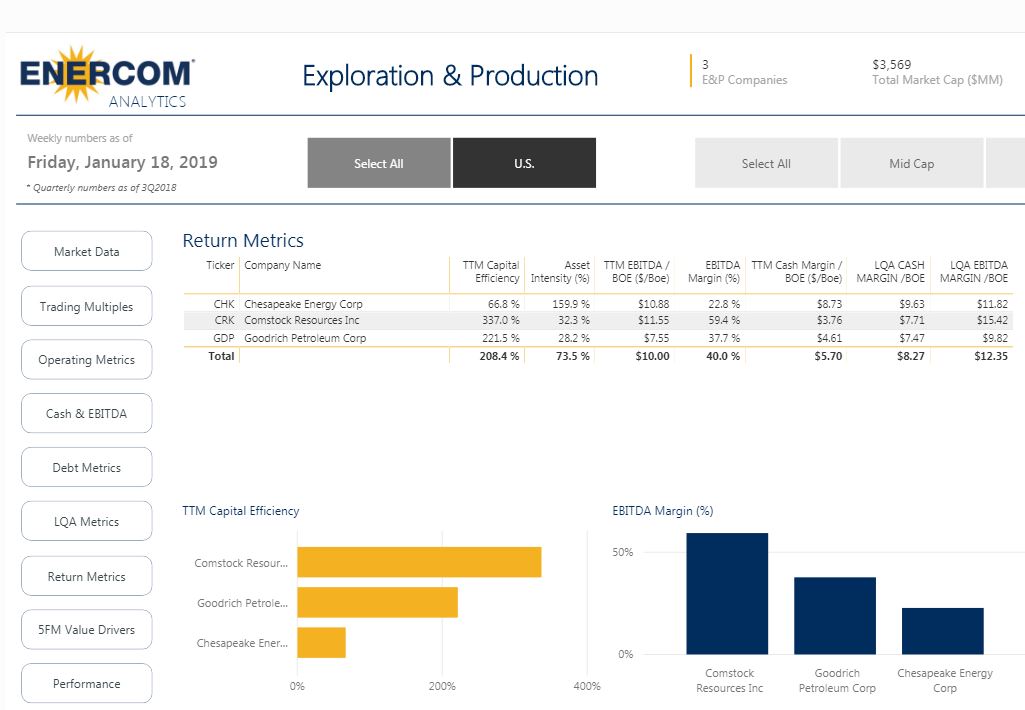 ENERCOM
ANALYTICS

Exploration & Production

3
E&P Companies

$3,569
Total Market Cap ($MM)

Weekly numbers as of
Friday, January 18, 2019
* Quarterly numbers as of 3Q2018

Select All
U.S.
Select All
Mid Cap

Market Data
Trading Multiples
Operating Metrics
Cash & EBITDA
Debt Metrics
LQA Metrics
Return Metrics
5FM Value Drivers
Performance

Return Metrics

| Ticker | Company Name | TTM Capital Efficiency | Asset Intensity (%) | TTM EBITDA / BOE ($/Boe) | EBITDA Margin (%) | TTM Cash Margin / BOE ($/Boe) | LQA CASH MARGIN /BOE | LQA EBITDA MARGIN /BOE |
|---|---|---|---|---|---|---|---|---|
| CHK | Chesapeake Energy Corp | 66.8 % | 159.9 % | $10.88 | 22.8 % | $8.73 | $9.63 | $11.82 |
| CRK | Comstock Resources Inc | 337.0 % | 32.3 % | $11.55 | 59.4 % | $3.76 | $7.71 | $15.42 |
| GDP | Goodrich Petroleum Corp | 221.5 % | 28.2 % | $7.55 | 37.7 % | $4.61 | $7.47 | $9.82 |
| Total | | 208.4 % | 73.5 % | $10.00 | 40.0 % | $5.70 | $8.27 | $12.35 |

TTM Capital Efficiency
Comstock Resour...
Goodrich Petrole...
Chesapeake Ener...
0%
200%
400%

EBITDA Margin (%)
50%
0%
Comstock Resources Inc
Goodrich Petroleum Corp
Chesapeake Energy Corp